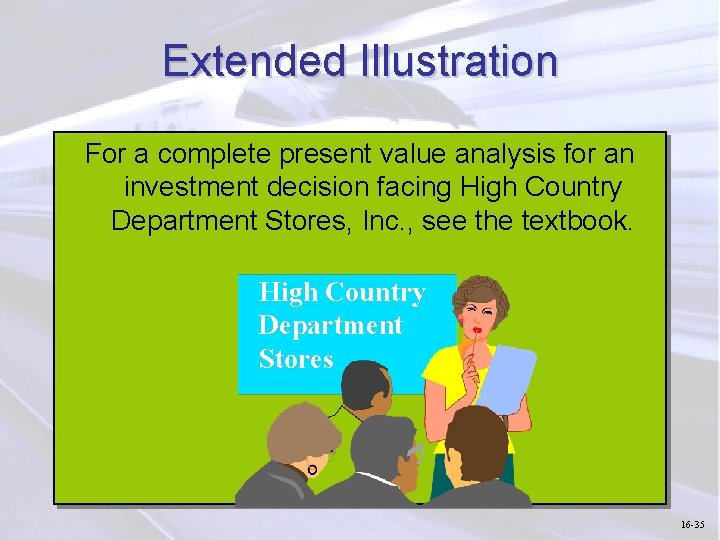 Extended Illustration

For a complete present value analysis for an investment decision facing High Country Department Stores, Inc., see the textbook.

High Country Department Stores

16-35